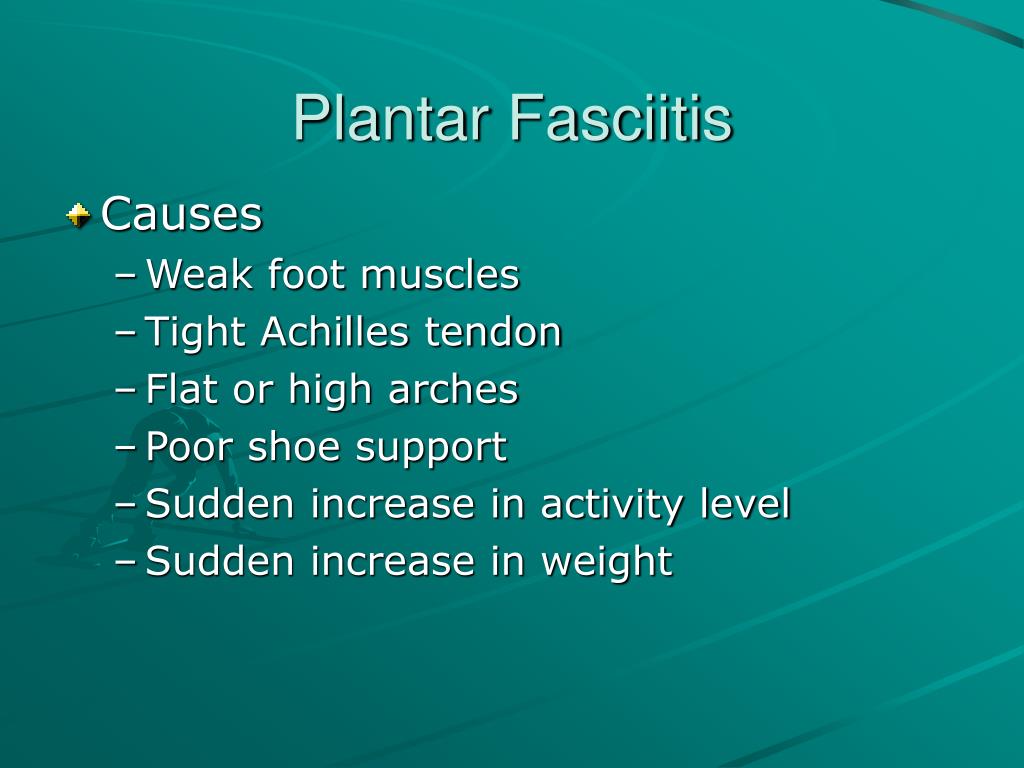 Plantar Fasciitis

Causes
– Weak foot muscles
– Tight Achilles tendon
– Flat or high arches
– Poor shoe support
– Sudden increase in activity level
– Sudden increase in weight